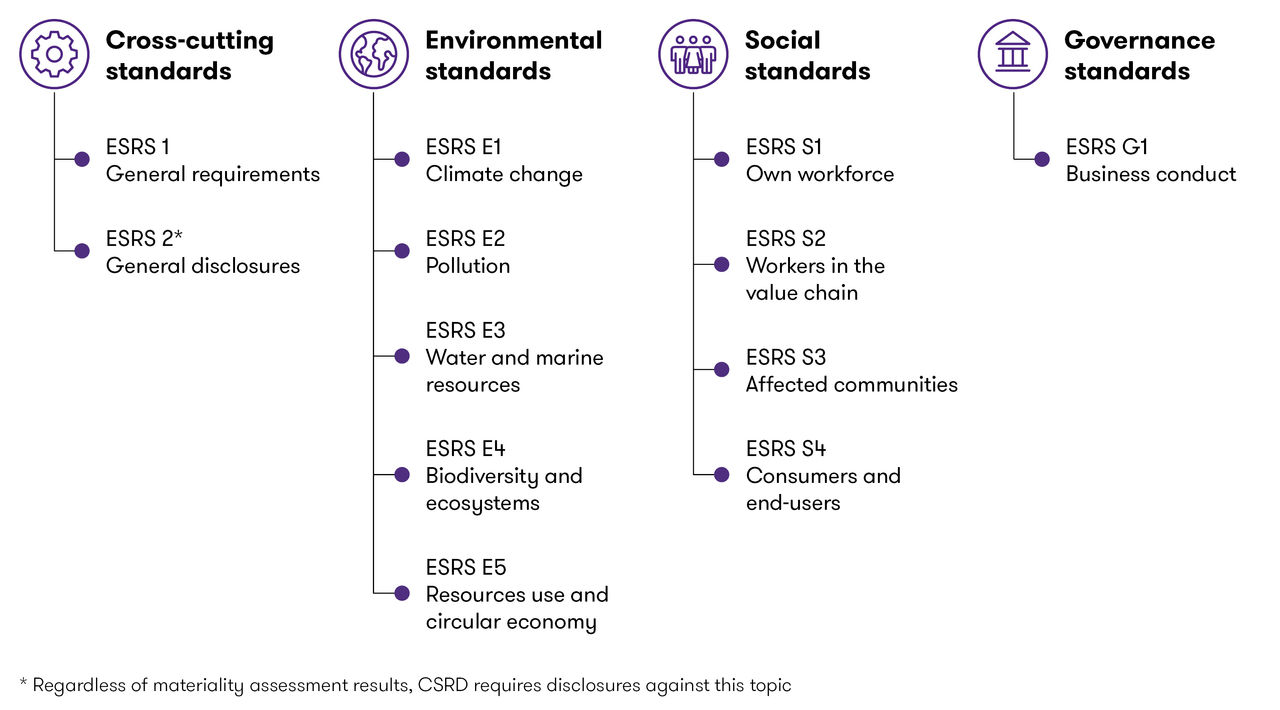 Cross-cutting standards

ESRS 1
General requirements

ESRS 2*
General disclosures

Environmental standards

ESRS E1
Climate change

ESRS E2
Pollution

ESRS E3
Water and marine resources

ESRS E4
Biodiversity and ecosystems

ESRS E5
Resources use and circular economy

Social standards

ESRS S1
Own workforce

ESRS S2
Workers in the value chain

ESRS S3
Affected communities

ESRS S4
Consumers and end-users

Governance standards

ESRS G1
Business conduct

* Regardless of materiality assessment results, CSRD requires disclosures against this topic